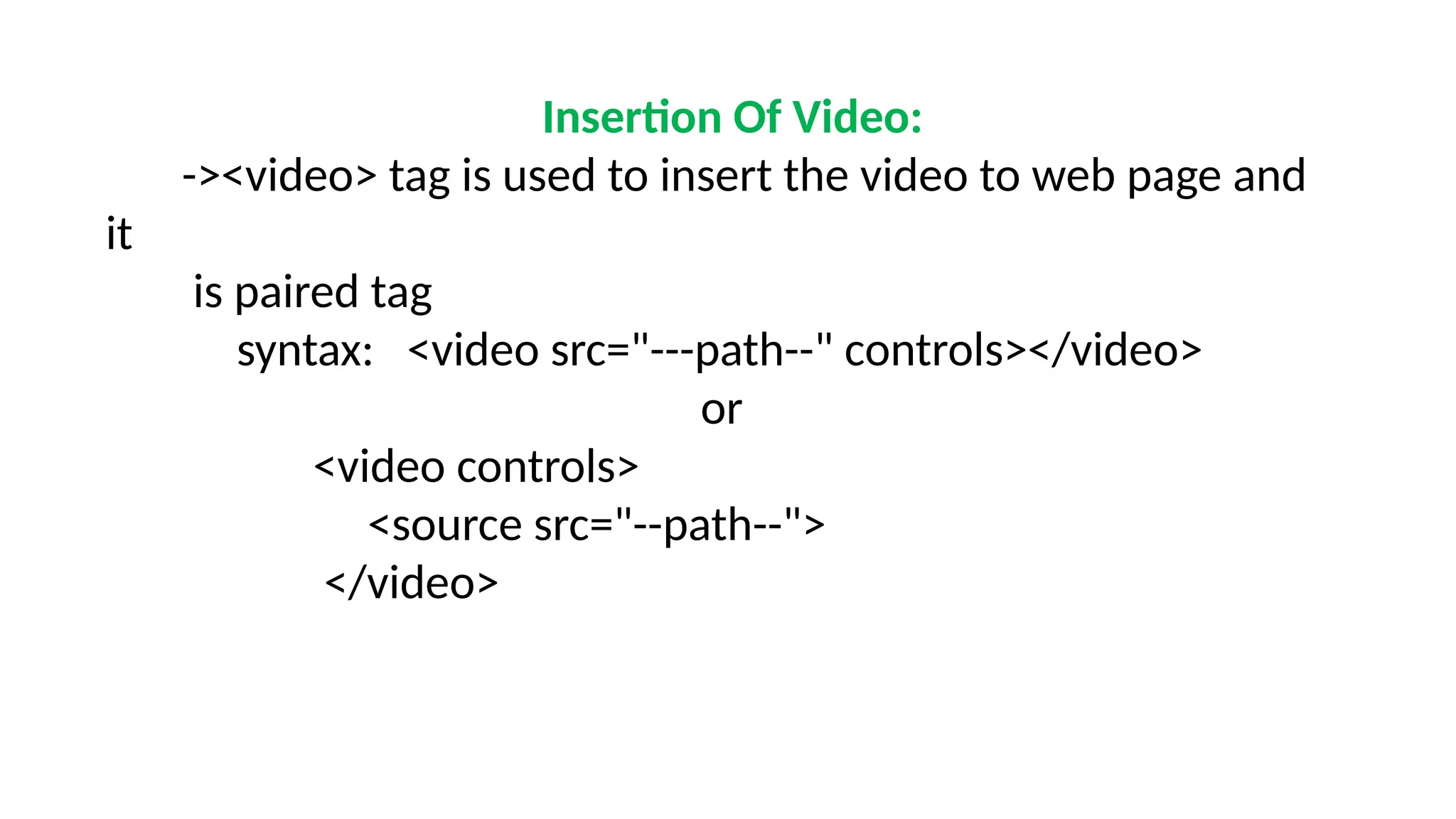 Insertion Of Video:

-><video> tag is used to insert the video to web page and it
is paired tag

syntax: <video src="---path--" controls></video>

or

<video controls>
<source src="--path--">
</video>